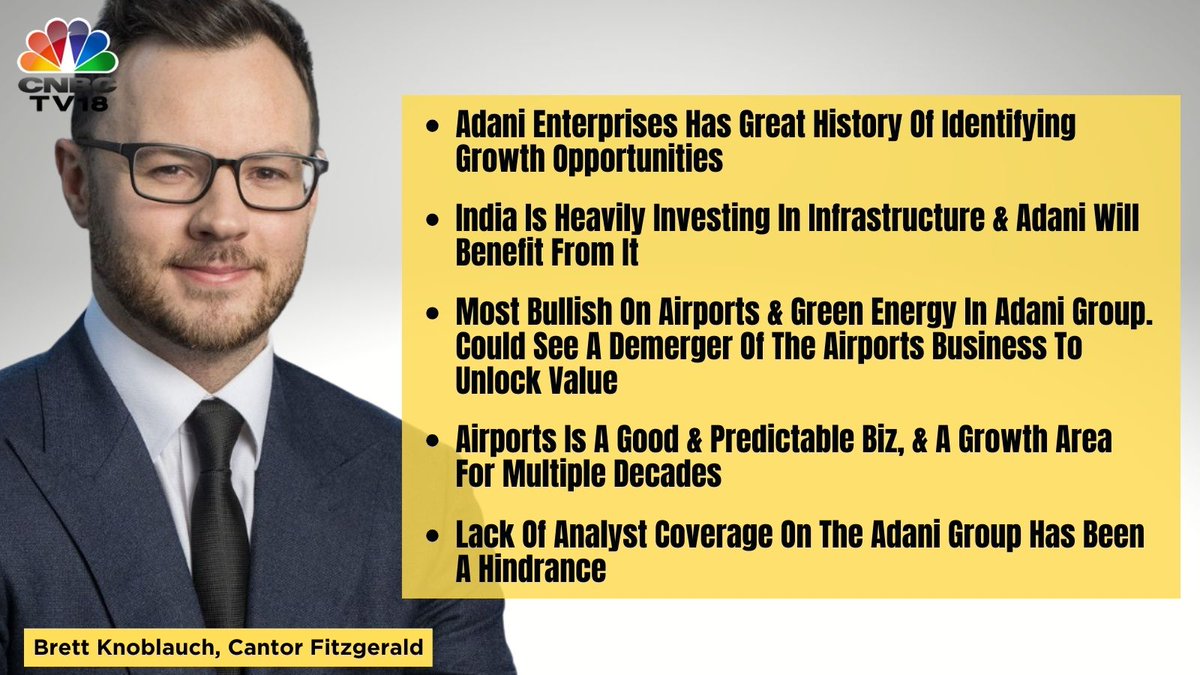 CNBC TV18

• Adani Enterprises Has Great History Of Identifying Growth Opportunities

• India Is Heavily Investing In Infrastructure & Adani Will Benefit From It

• Most Bullish On Airports & Green Energy In Adani Group. Could See A Demerger Of The Airports Business To Unlock Value

• Airports Is A Good & Predictable Biz, & A Growth Area For Multiple Decades

• Lack Of Analyst Coverage On The Adani Group Has Been A Hindrance

Brett Knoblauch, Cantor Fitzgerald